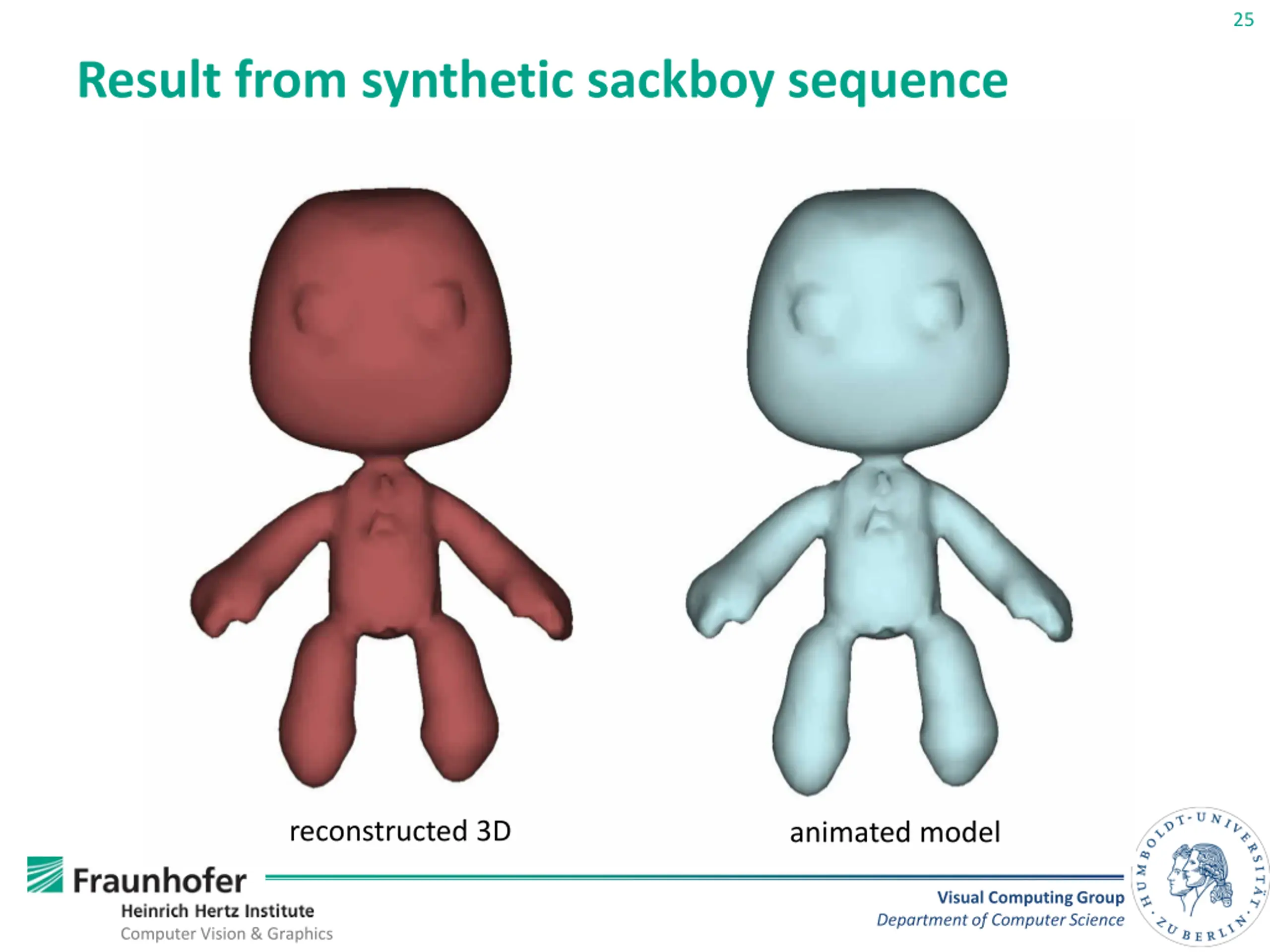 25

Result from synthetic sackboy sequence

reconstructed 3D

animated model

Fraunhofer
Heinrich Hertz Institute
Computer Vision & Graphics

Visual Computing Group
Department of Computer Science

HUMBOLDT-UNIVERSITÄT · ZU BERLIN ·